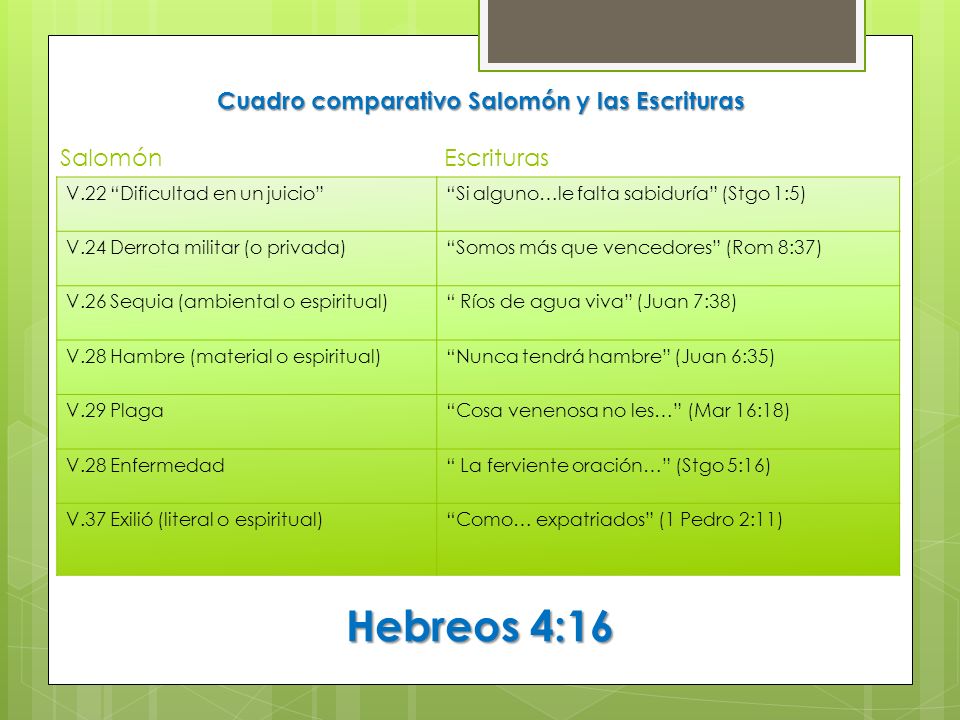 Cuadro comparativo Salomón y las Escrituras

| Salomón | Escrituras |
|---|---|
| V.22 “Dificultad en un juicio” | “Si alguno…le falta sabiduría” (Stgo 1:5) |
| V.24 Derrota militar (o privada) | “Somos más que vencedores” (Rom 8:37) |
| V.26 Sequia (ambiental o espiritual) | “ Ríos de agua viva” (Juan 7:38) |
| V.28 Hambre (material o espiritual) | “Nunca tendrá hambre” (Juan 6:35) |
| V.29 Plaga | “Cosa venenosa no les…” (Mar 16:18) |
| V.28 Enfermedad | “ La ferviente oración…” (Stgo 5:16) |
| V.37 Exilió (literal o espiritual) | “Como… expatriados” (1 Pedro 2:11) |

Hebreos 4:16